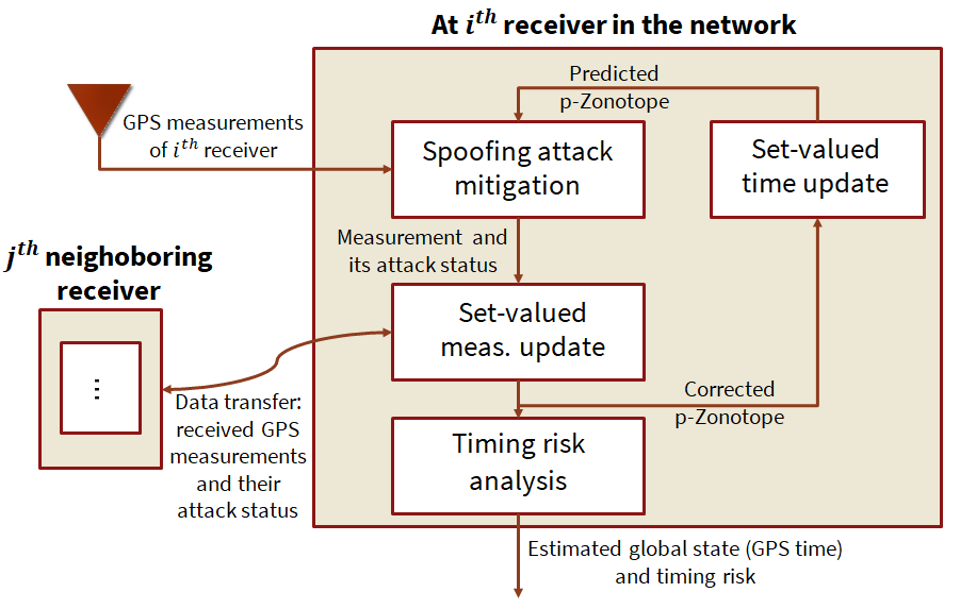 At $i^{th}$ receiver in the network

Predicted p-Zonotope

GPS measurements of $i^{th}$ receiver

Spoofing attack mitigation

Set-valued time update

Measurement and its attack status

$j^{th}$ neighoboring receiver

Set-valued meas. update

⋮

Data transfer: received GPS measurements and their attack status

Corrected p-Zonotope

Timing risk analysis

Estimated global state (GPS time) and timing risk